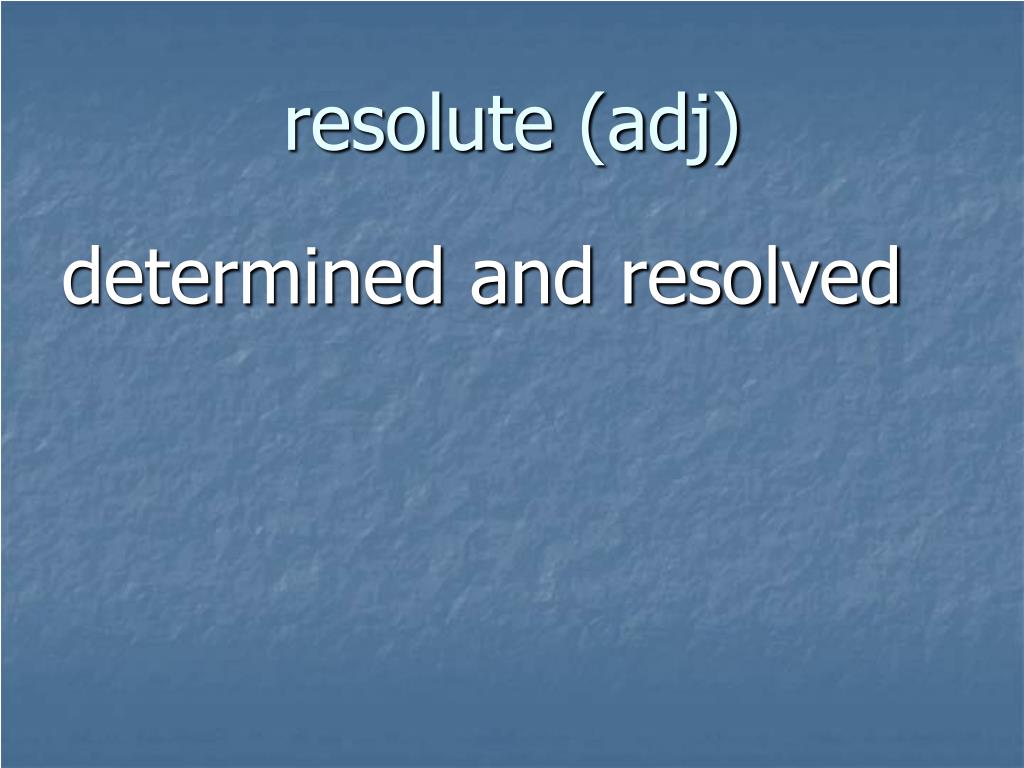 resolute (adj)

determined and resolved